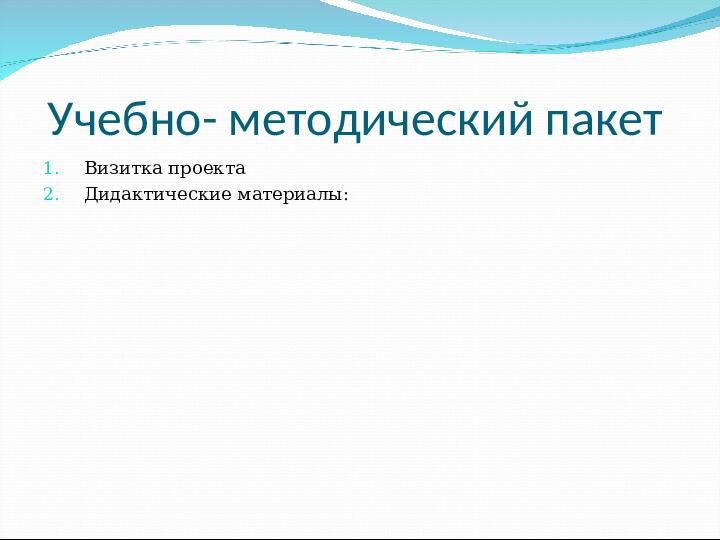 Учебно- методический пакет

1. Визитка проекта
2. Дидактические материалы: